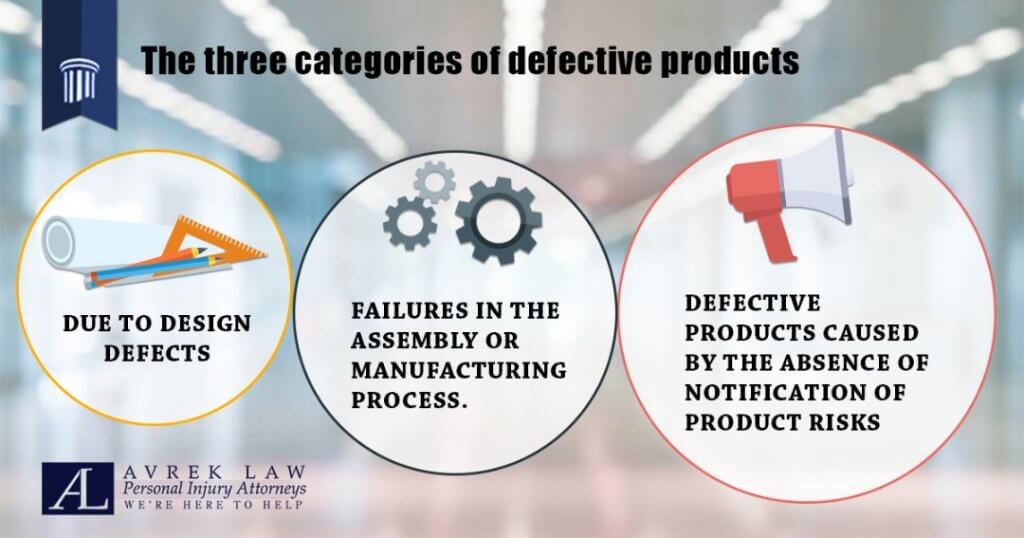 The three categories of defective products

DUE TO DESIGN DEFECTS

FAILURES IN THE ASSEMBLY OR MANUFACTURING PROCESS.

DEFECTIVE PRODUCTS CAUSED BY THE ABSENCE OF NOTIFICATION OF PRODUCT RISKS

AL AVREK LAW
Personal Injury Attorneys
WE'RE HERE TO HELP